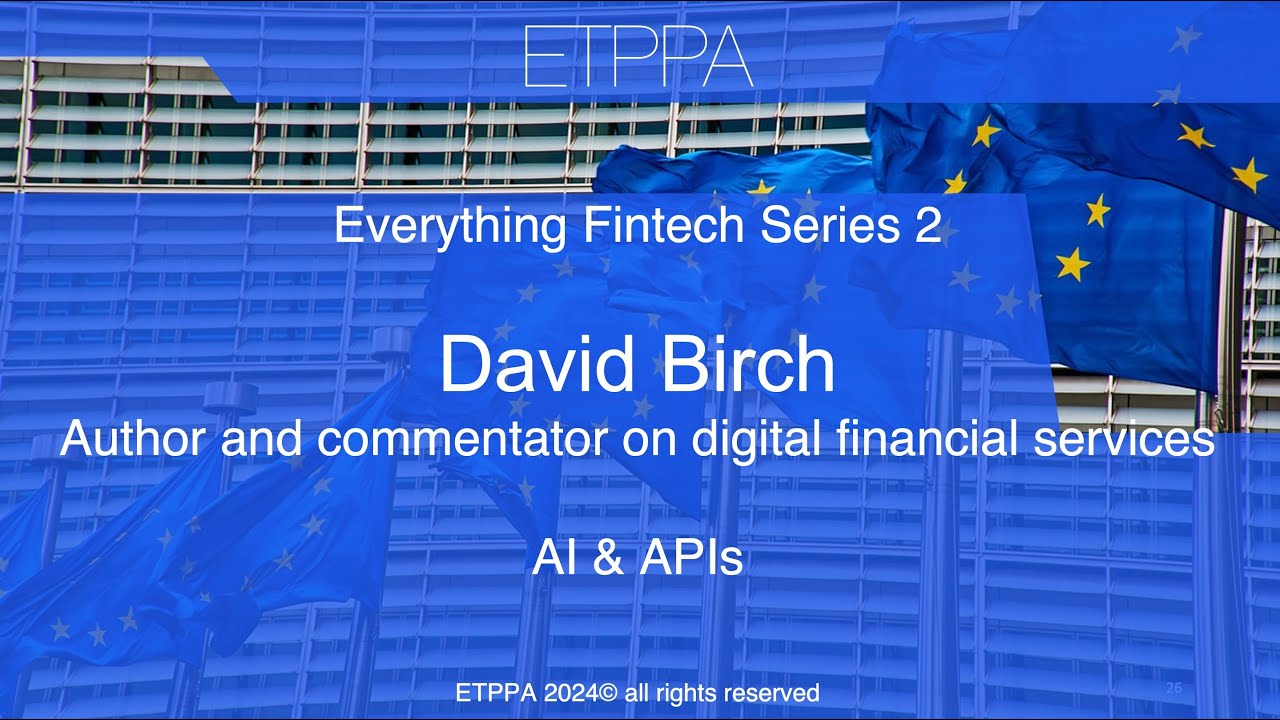 ETPPA

Everything Fintech Series 2

David Birch
Author and commentator on digital financial services

AI & APIs

ETPPA 2024© all rights reserved

26